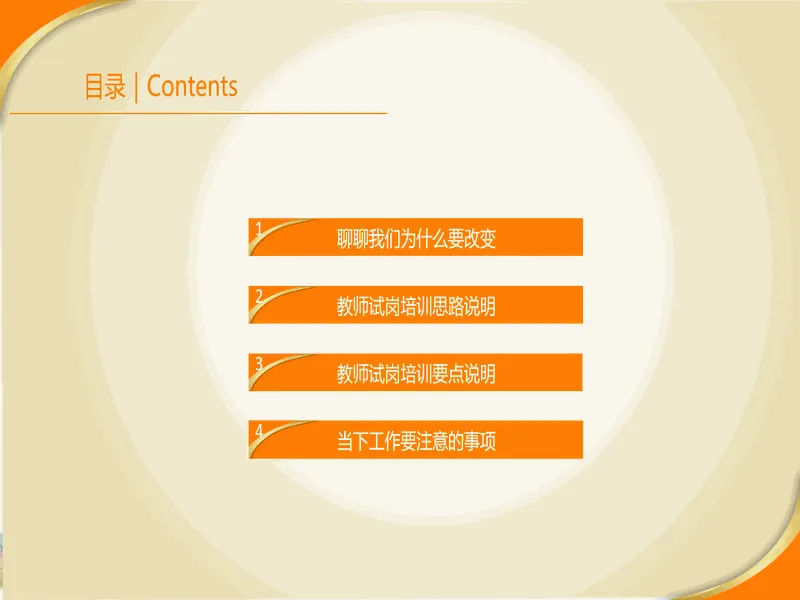 目录 | Contents

1 聊聊我们为什么要改变

2 教师试岗培训思路说明

3 教师试岗培训要点说明

4 当下工作要注意的事项